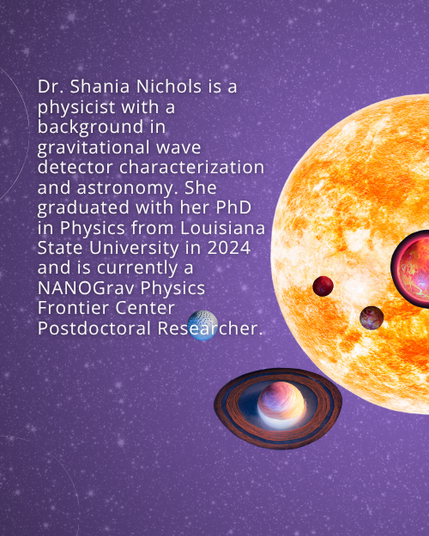 Dr. Shania Nichols is a physicist with a background in gravitational wave detector characterization and astronomy. She graduated with her PhD in Physics from Louisiana State University in 2024 and is currently a NANOGrav Physics Frontier Center Postdoctoral Researcher.